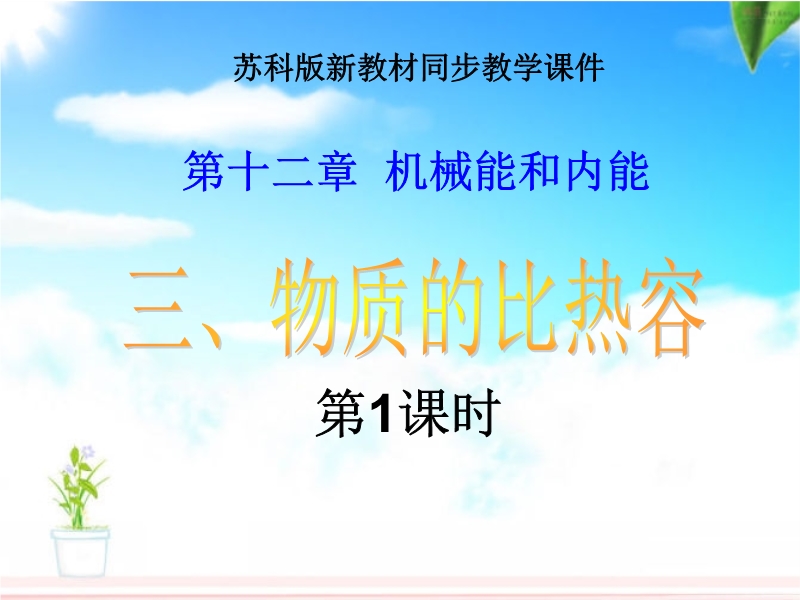 苏科版新教材同步教学课件

第十二章 机械能和内能

三、物质的比热容

第1课时